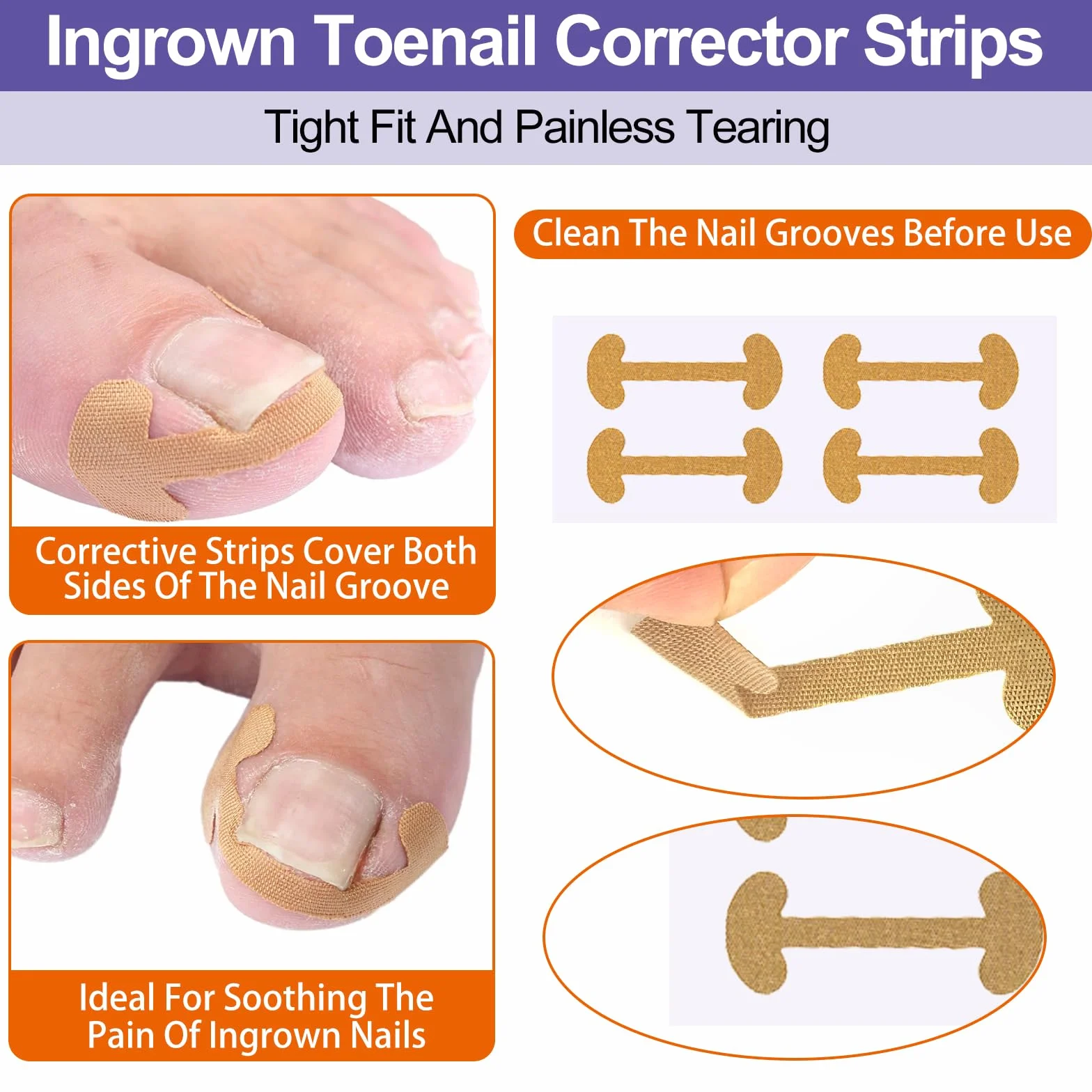 Ingrown Toenail Corrector Strips

Tight Fit And Painless Tearing

Corrective Strips Cover Both Sides Of The Nail Groove

Ideal For Soothing The Pain Of Ingrown Nails

Clean The Nail Grooves Before Use